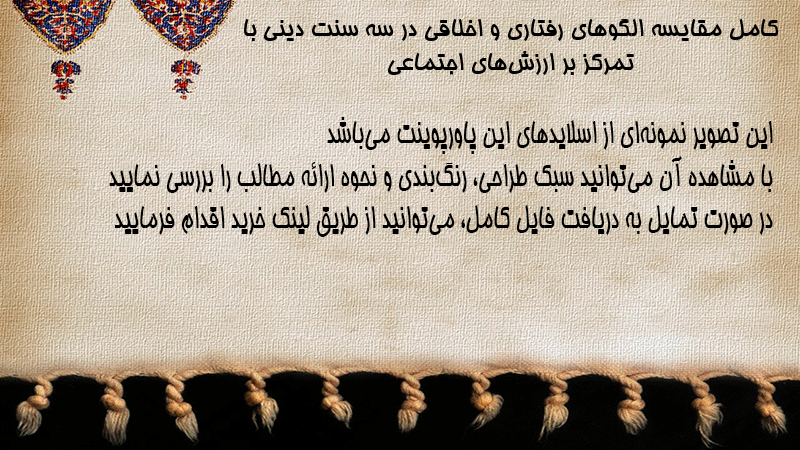 کامل مقایسه الگوهای رفتاری و اخلاقی در سه سنت دینی با تمرکز بر ارزش‌های اجتماعی

این تصویر نمونه‌ای از اسلایدهای این پاورپوینت می‌باشد
با مشاهده آن می‌توانید سبک طراحی، رنگ‌بندی و نحوه ارائه مطالب را بررسی نمایید
در صورت تمایل به دریافت فایل کامل، می‌توانید از طریق لینک خرید اقدام فرمایید